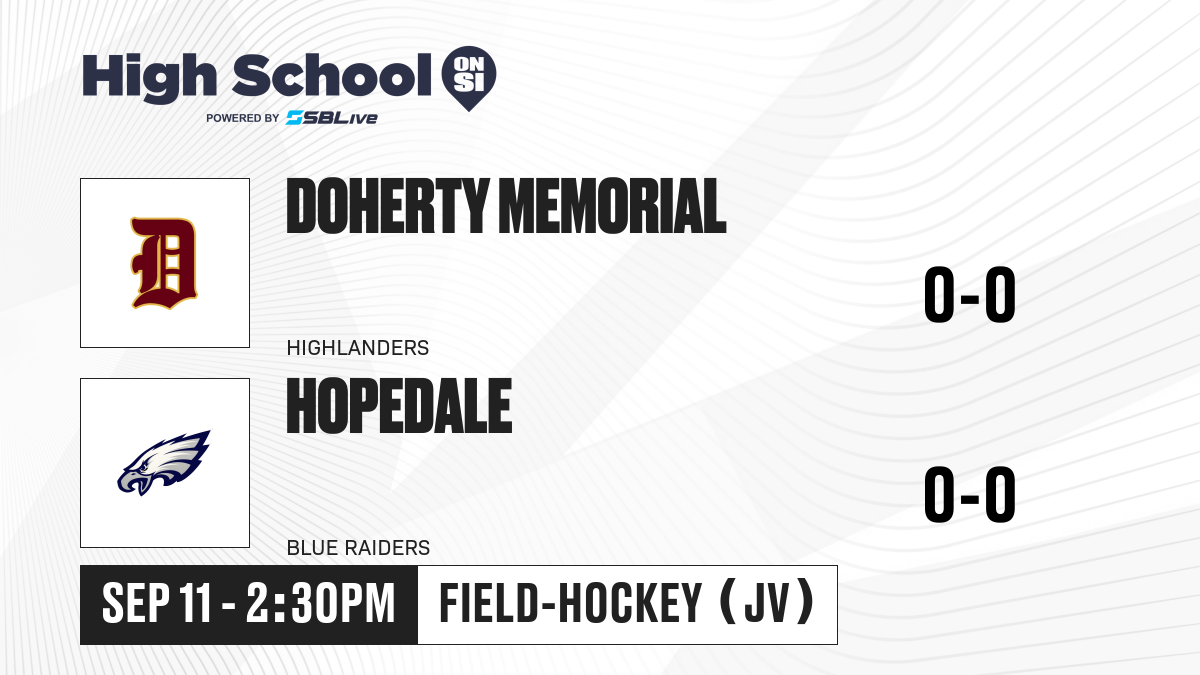 High School ON SI
POWERED BY SBLive

D

DOHERTY MEMORIAL

HIGHLANDERS

0-0

HOPEDALE

BLUE RAIDERS

0-0

SEP 11 - 2:30PM

FIELD-HOCKEY (JV)